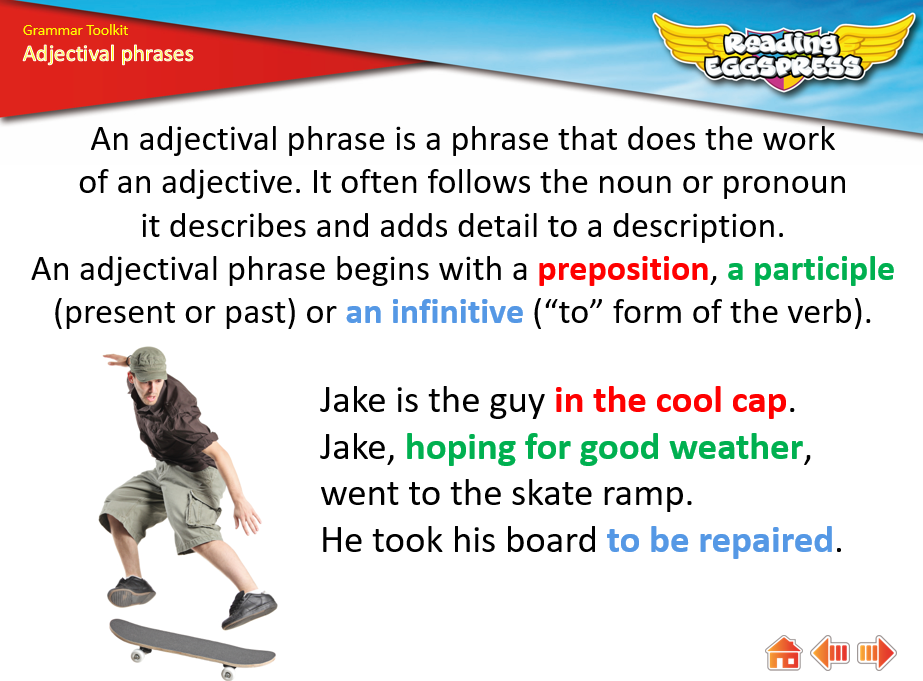 Grammar Toolkit
Adjectival phrases

Reading EGGSPRESS

An adjectival phrase is a phrase that does the work of an adjective. It often follows the noun or pronoun it describes and adds detail to a description.
An adjectival phrase begins with a preposition, a participle (present or past) or an infinitive (“to” form of the verb).

Jake is the guy in the cool cap.
Jake, hoping for good weather, went to the skate ramp.
He took his board to be repaired.